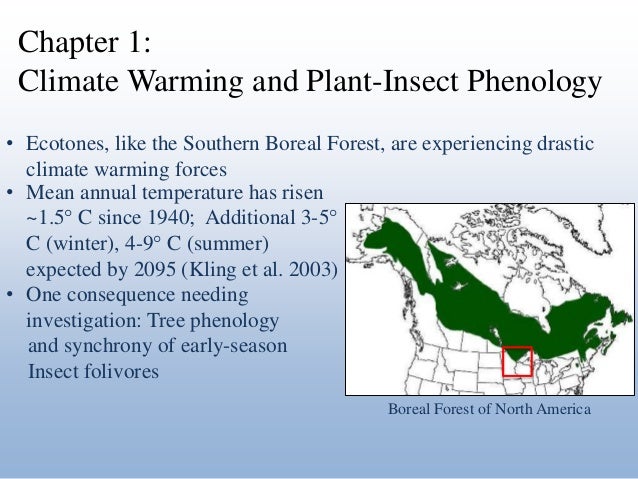 Chapter 1:
Climate Warming and Plant-Insect Phenology

• Ecotones, like the Southern Boreal Forest, are experiencing drastic climate warming forces
• Mean annual temperature has risen ~1.5° C since 1940; Additional 3-5° C (winter), 4-9° C (summer) expected by 2095 (Kling et al. 2003)
• One consequence needing investigation: Tree phenology and synchrony of early-season Insect folivores

Boreal Forest of North America